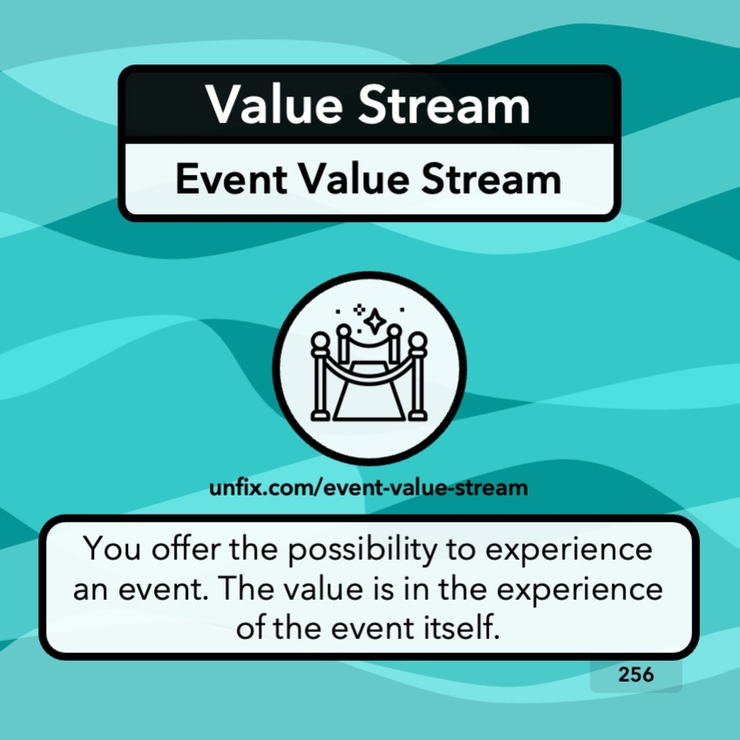 Value Stream

Event Value Stream

unfix.com/event-value-stream

You offer the possibility to experience an event. The value is in the experience of the event itself.

256